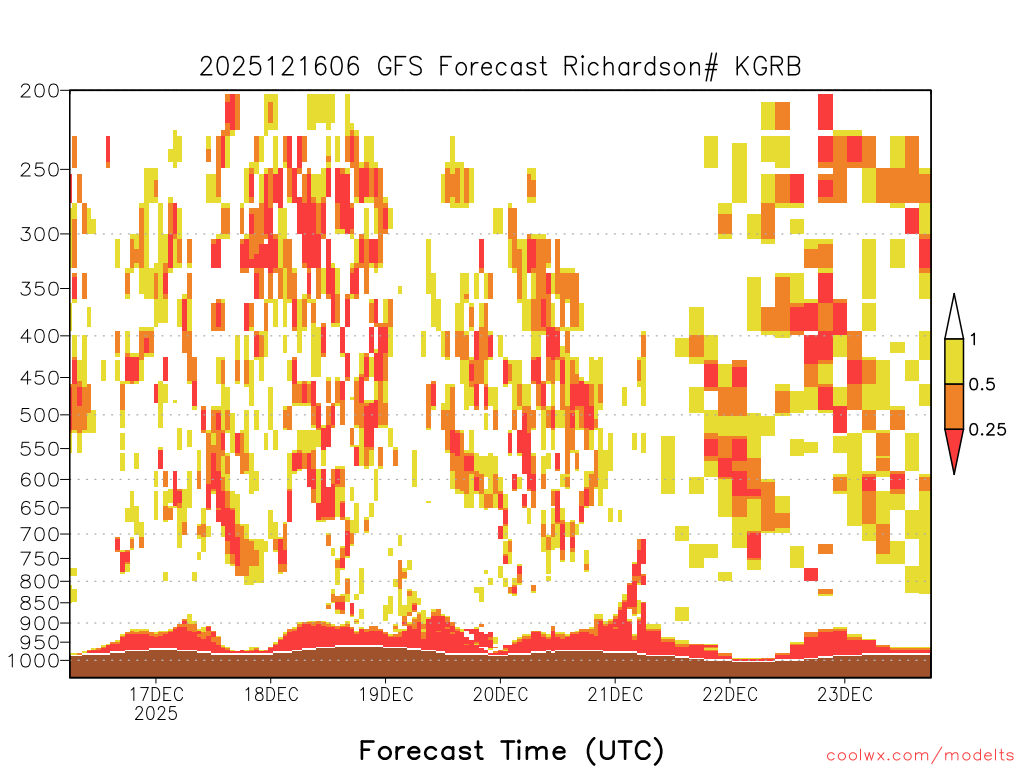 2025121606 GFS Forecast Richardson# KGRB

200
250
300
350
400
450
500
550
600
650
700
750
800
850
900
950
1000

1
0.5
0.25

17DEC
2025
18DEC
19DEC
20DEC
21DEC
22DEC
23DEC

Forecast Time (UTC)

coolwx.com/modelts